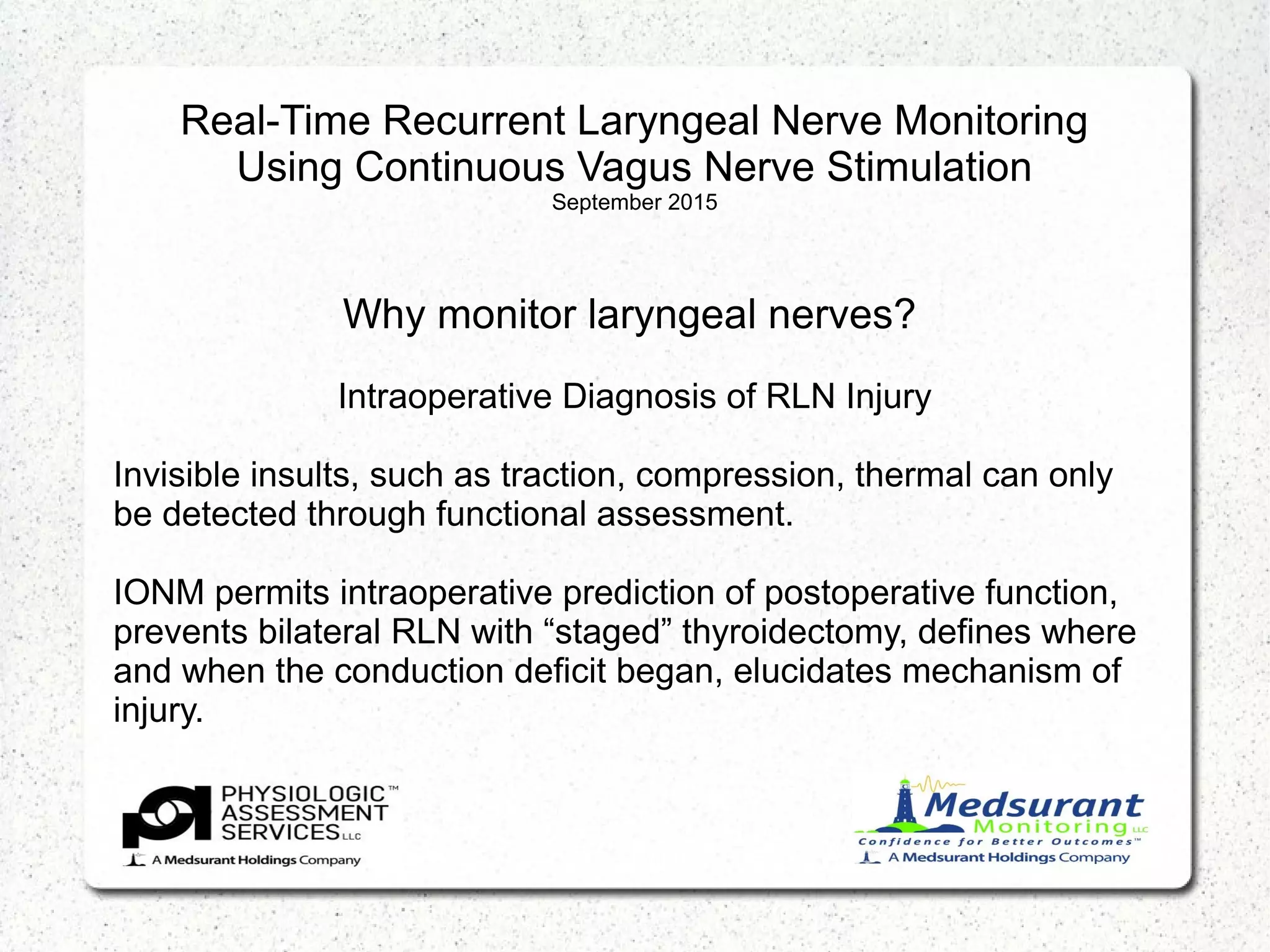 Real-Time Recurrent Laryngeal Nerve Monitoring
Using Continuous Vagus Nerve Stimulation
September 2015

Why monitor laryngeal nerves?

Intraoperative Diagnosis of RLN Injury

Invisible insults, such as traction, compression, thermal can only be detected through functional assessment.

IONM permits intraoperative prediction of postoperative function, prevents bilateral RLN with “staged” thyroidectomy, defines where and when the conduction deficit began, elucidates mechanism of injury.

PHYSIOLOGIC™ ASSESSMENT SERVICES LLC
A Medsurant Holdings Company

Medsurant Monitoring LLC
Confidence for Better Outcomes™
A Medsurant Holdings Company